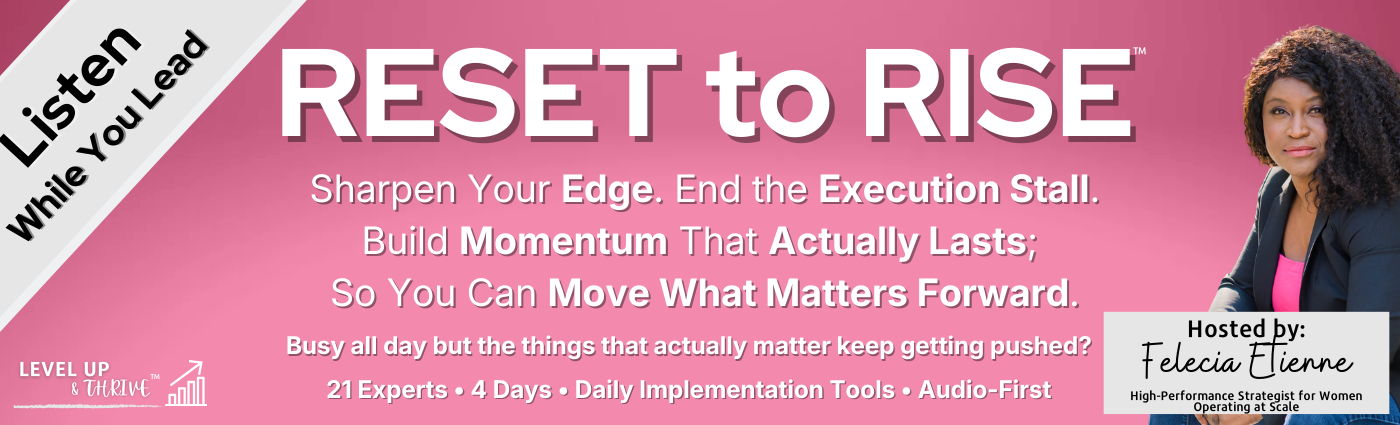 Listen
While You Lead

RESET to RISE™

Sharpen Your Edge. End the Execution Stall. Build Momentum That Actually Lasts; So You Can Move What Matters Forward.

Busy all day but the things that actually matter keep getting pushed?

21 Experts • 4 Days • Daily Implementation Tools • Audio-First

LEVEL UP & THRIVE™

Hosted by:
Felecia Etienne
High-Performance Strategist for Women Operating at Scale